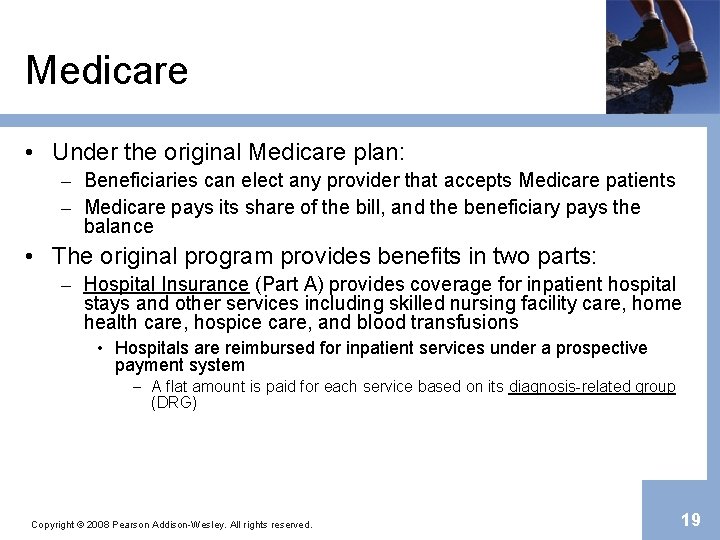 Medicare

• Under the original Medicare plan:
– Beneficiaries can elect any provider that accepts Medicare patients
– Medicare pays its share of the bill, and the beneficiary pays the balance

• The original program provides benefits in two parts:
– Hospital Insurance (Part A) provides coverage for inpatient hospital stays and other services including skilled nursing facility care, home health care, hospice care, and blood transfusions
• Hospitals are reimbursed for inpatient services under a prospective payment system
– A flat amount is paid for each service based on its diagnosis-related group (DRG)

Copyright © 2008 Pearson Addison-Wesley. All rights reserved.

19